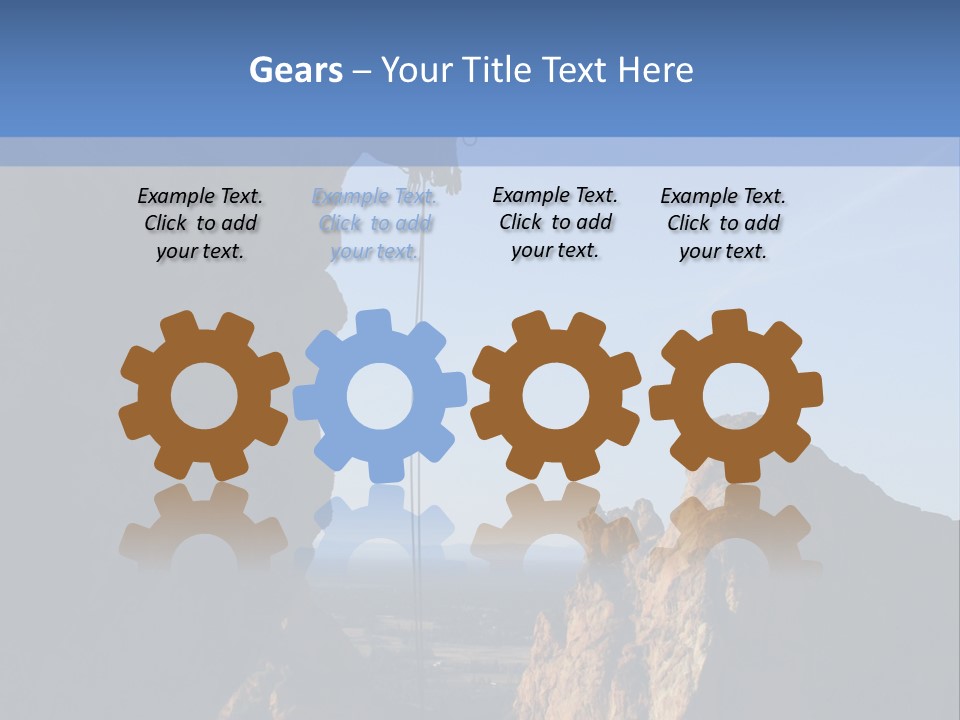 Gears – Your Title Text Here

Example Text. Click to add your text.

Example Text. Click to add your text.

Example Text. Click to add your text.

Example Text. Click to add your text.